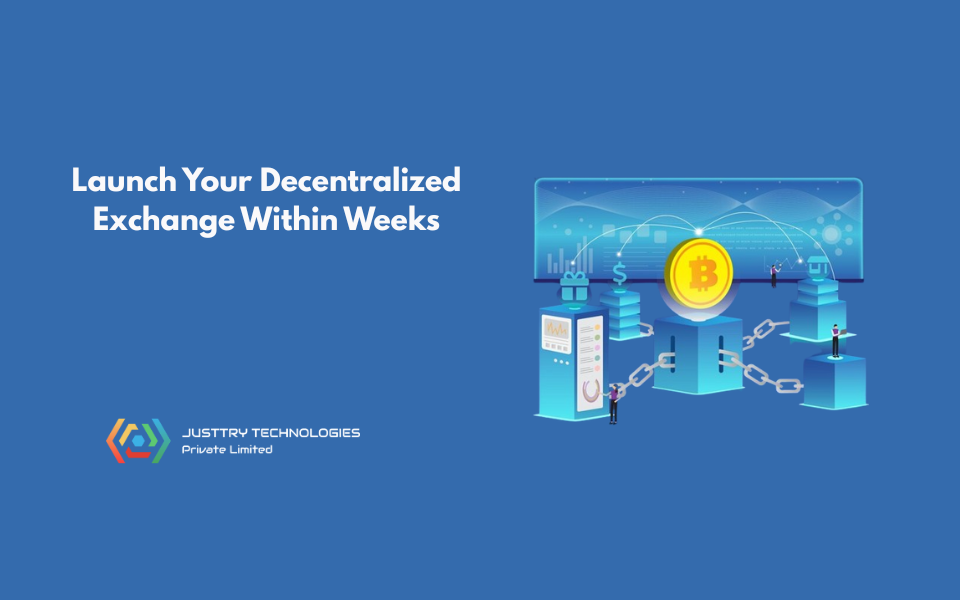 Launch Your Decentralized Exchange Within Weeks

JUSTTRY TECHNOLOGIES
Private Limited